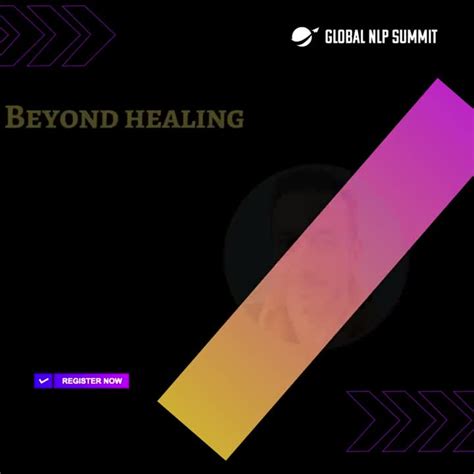 GLOBAL NLP SUMMIT

BEYOND HEALING

REGISTER NOW